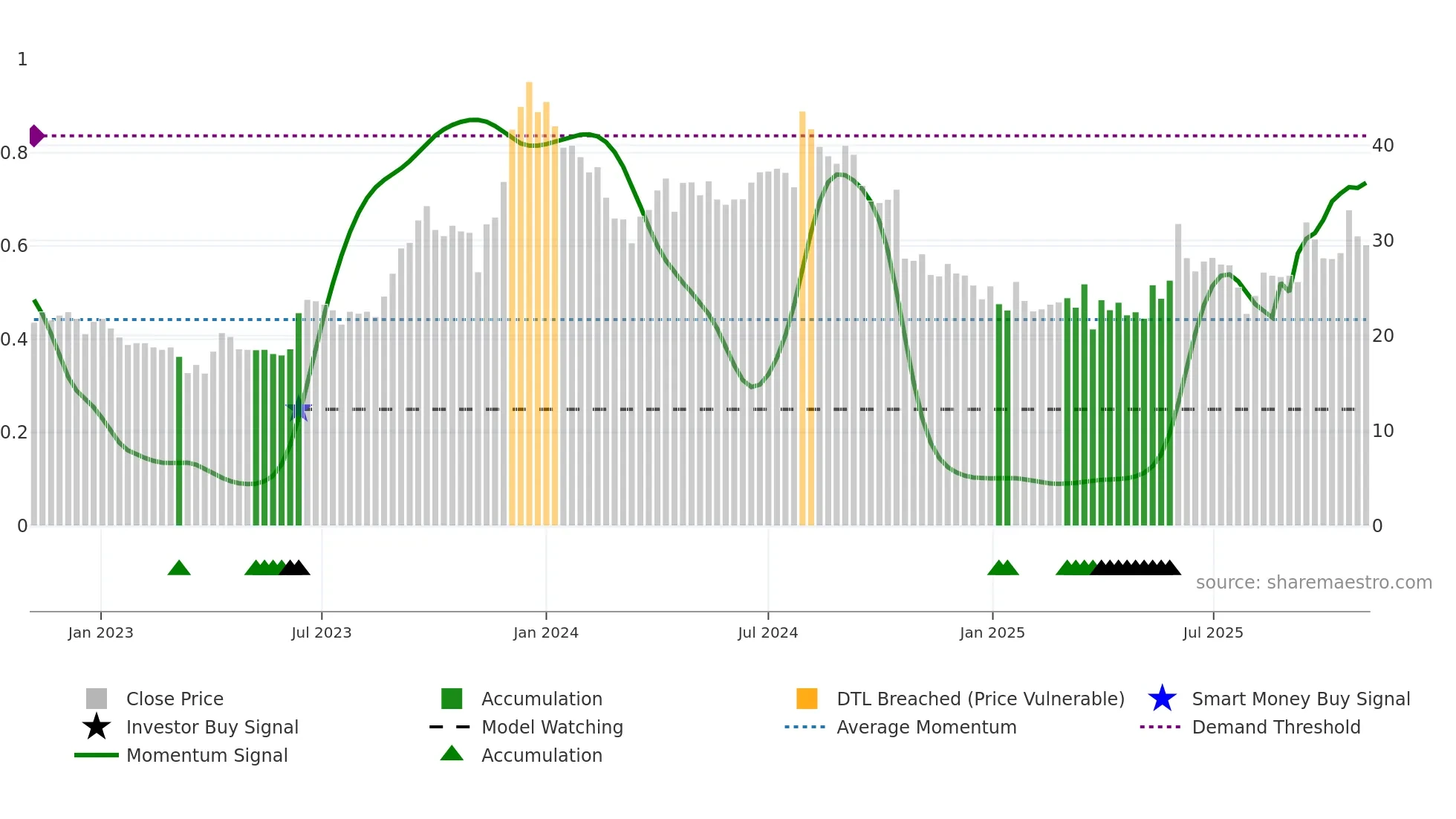 1
0.8
0.6
0.4
0.2
0
40
30
20
10
0
source: sharemaestro.com
Jan 2023
Jul 2023
Jan 2024
Jul 2024
Jan 2025
Jul 2025

Close Price
Investor Buy Signal
Momentum Signal
Accumulation
Model Watching
Accumulation
DTL Breached (Price Vulnerable)
Average Momentum
Smart Money Buy Signal
Demand Threshold